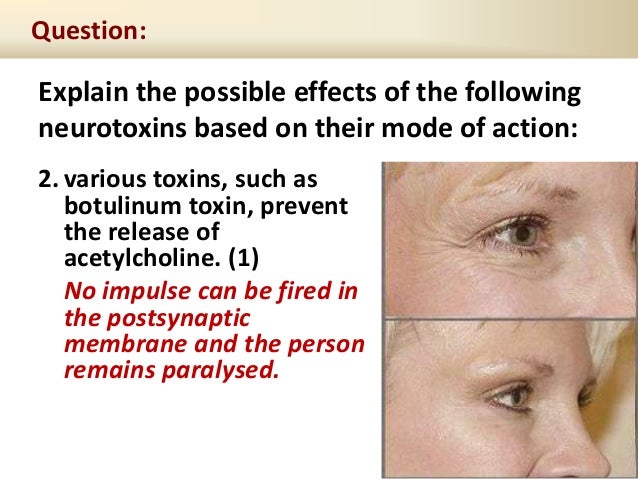 Question:

Explain the possible effects of the following neurotoxins based on their mode of action:

2. various toxins, such as botulinum toxin, prevent the release of acetylcholine. (1)

No impulse can be fired in the postsynaptic membrane and the person remains paralysed.